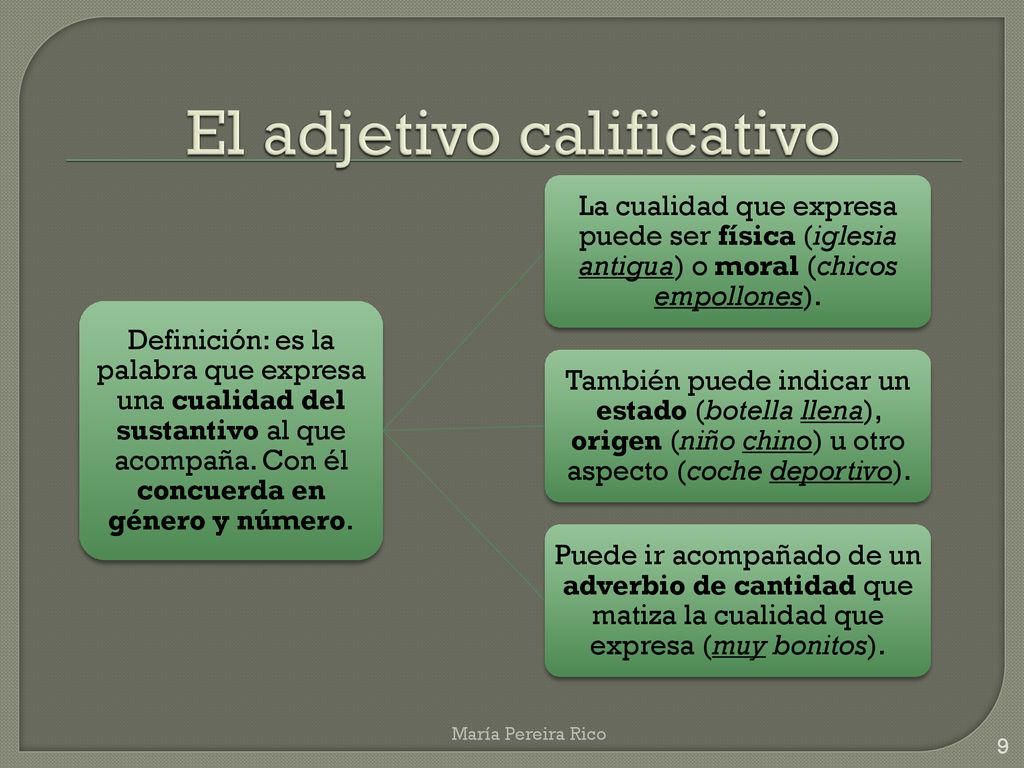 El adjetivo calificativo

Definición: es la palabra que expresa una cualidad del sustantivo al que acompaña. Con él concuerda en género y número.

La cualidad que expresa puede ser física (iglesia antigua) o moral (chicos empollones).

También puede indicar un estado (botella llena), origen (niño chino) u otro aspecto (coche deportivo).

Puede ir acompañado de un adverbio de cantidad que matiza la cualidad que expresa (muy bonitos).

María Pereira Rico

9